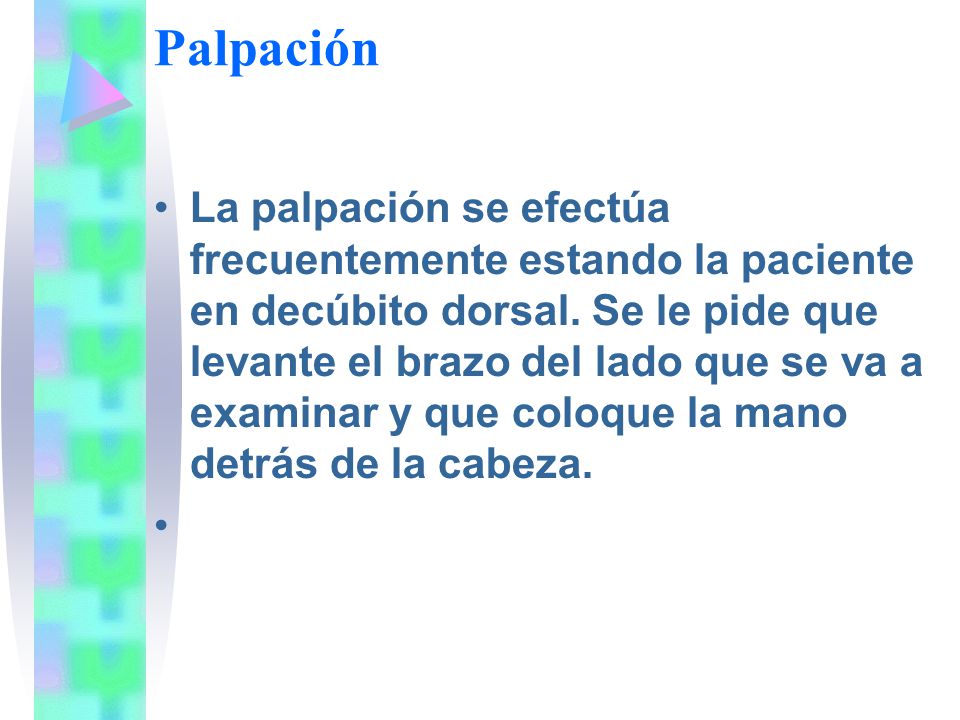 Palpación

• La palpación se efectúa frecuentemente estando la paciente en decúbito dorsal. Se le pide que levante el brazo del lado que se va a examinar y que coloque la mano detrás de la cabeza.

•